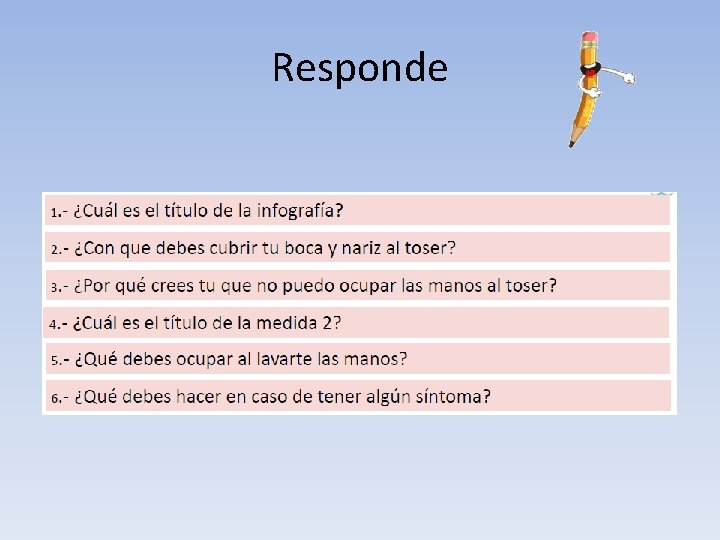 Responde

1.- ¿Cuál es el título de la infografía?

2.- ¿Con que debes cubrir tu boca y nariz al toser?

3.- ¿Por qué crees tu que no puedo ocupar las manos al toser?

4.- ¿Cuál es el título de la medida 2?

5.- ¿Qué debes ocupar al lavarte las manos?

6.- ¿Qué debes hacer en caso de tener algún síntoma?